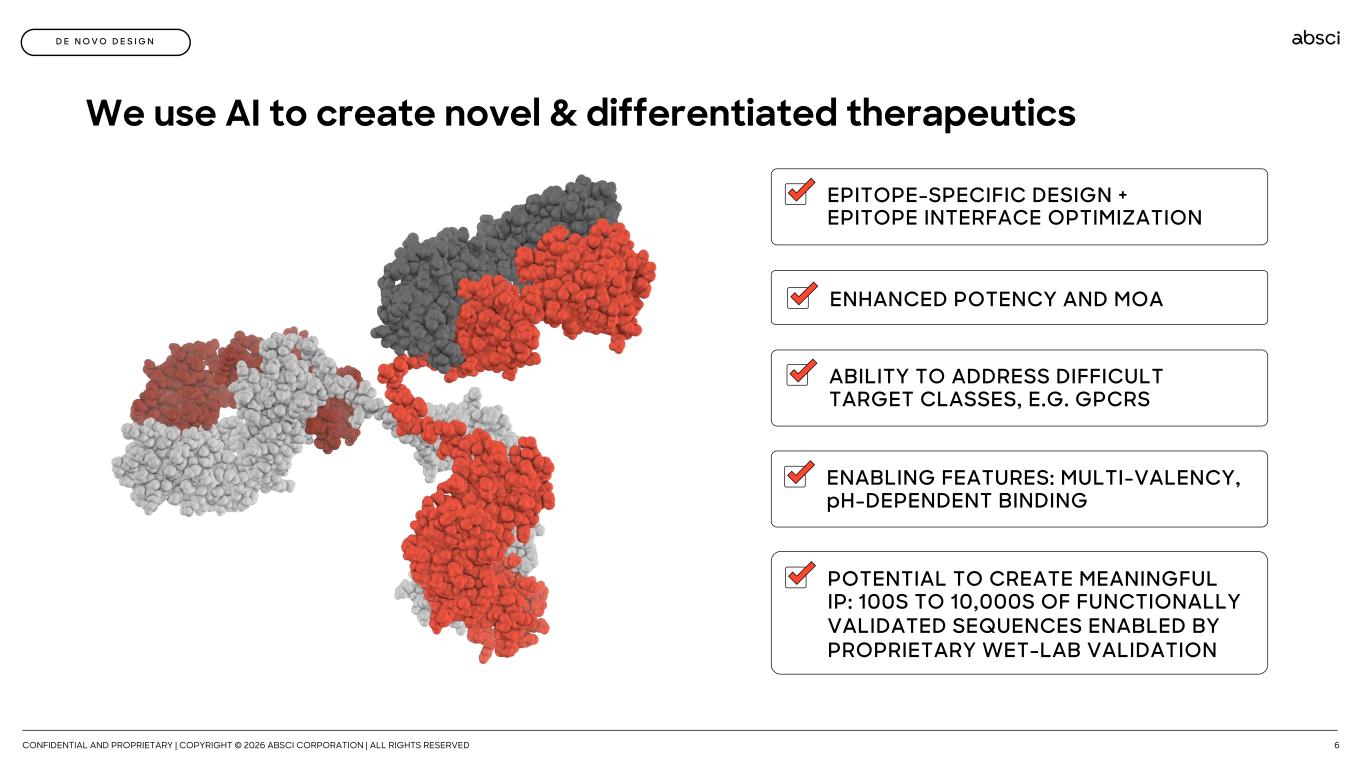 DE NOVO DESIGN

absci

We use AI to create novel & differentiated therapeutics

EPITOPE-SPECIFIC DESIGN + EPITOPE INTERFACE OPTIMIZATION

ENHANCED POTENCY AND MOA

ABILITY TO ADDRESS DIFFICULT TARGET CLASSES, E.G. GPCRS

ENABLING FEATURES: MULTI-VALENCY, pH-DEPENDENT BINDING

POTENTIAL TO CREATE MEANINGFUL IP: 100S TO 10,000S OF FUNCTIONALLY VALIDATED SEQUENCES ENABLED BY PROPRIETARY WET-LAB VALIDATION

CONFIDENTIAL AND PROPRIETARY | COPYRIGHT © 2026 ABSCI CORPORATION | ALL RIGHTS RESERVED

6